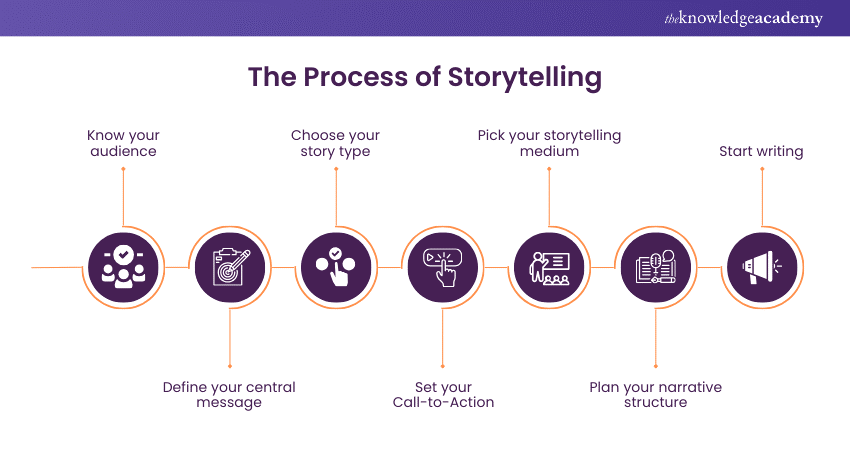 theknowledgeacademy

The Process of Storytelling

Know your audience

Define your central message

Choose your story type

Set your Call-to-Action

Pick your storytelling medium

Plan your narrative structure

Start writing